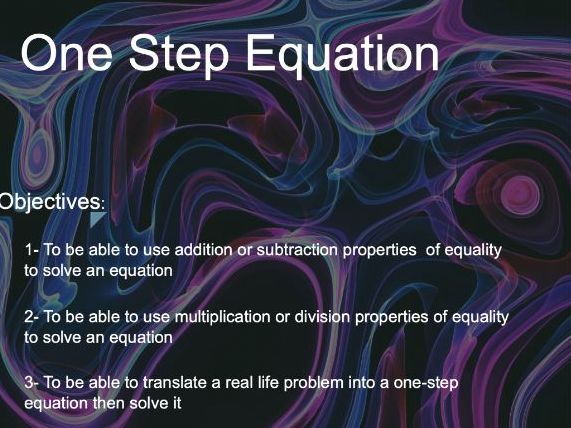 One Step Equation

Objectives:

1- To be able to use addition or subtraction properties of equality to solve an equation

2- To be able to use multiplication or division properties of equality to solve an equation

3- To be able to translate a real life problem into a one-step equation then solve it